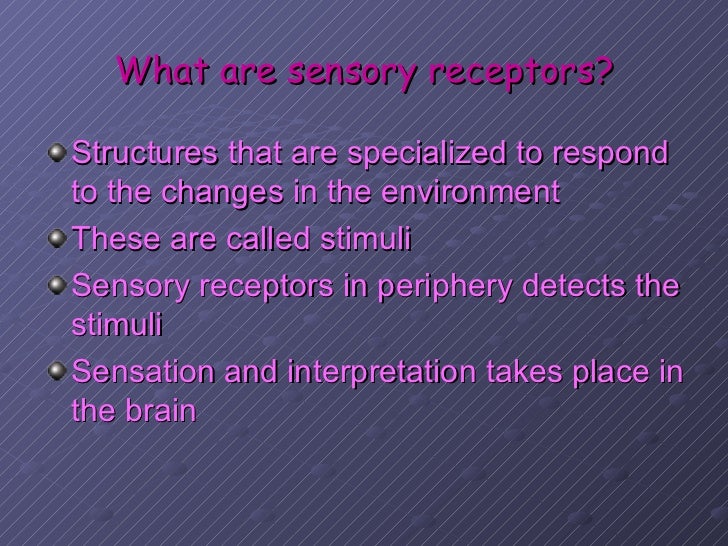 What are sensory receptors?

Structures that are specialized to respond to the changes in the environment

These are called stimuli

Sensory receptors in periphery detects the stimuli

Sensation and interpretation takes place in the brain